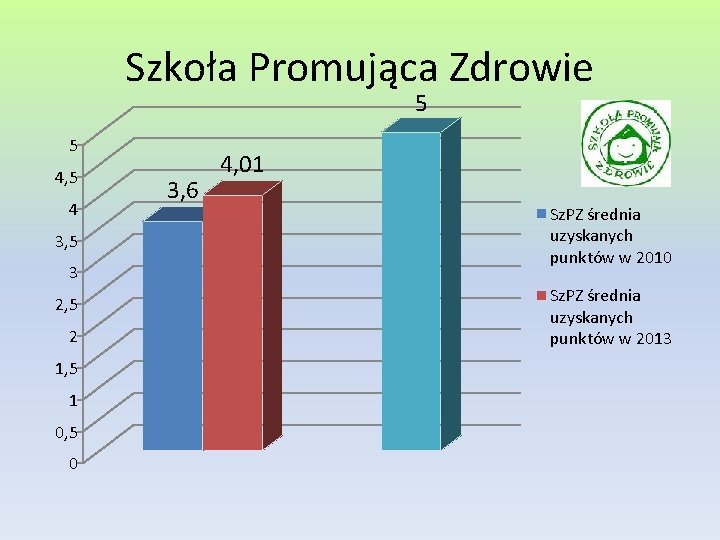 Szkoła Promująca Zdrowie

SZKOŁA PROMUJĄCA ZDROWIE

5
4,5
4
3,5
3
2,5
2
1,5
1
0,5
0

3,6
4,01
5

SzPZ średnia uzyskanych punktów w 2010
SzPZ średnia uzyskanych punktów w 2013